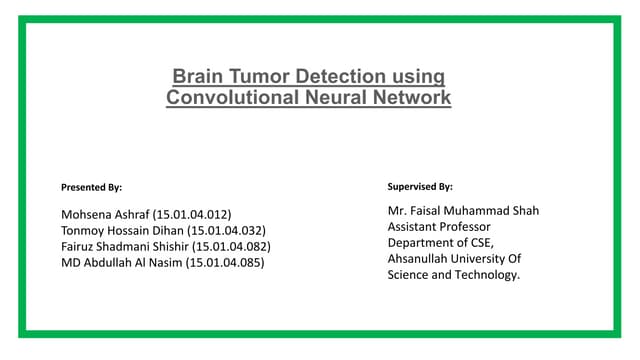 Brain Tumor Detection using Convolutional Neural Network

Presented By:

Mohsena Ashraf (15.01.04.012)
Tonmoy Hossain Dihan (15.01.04.032)
Fairuz Shadmani Shishir (15.01.04.082)
MD Abdullah Al Nasim (15.01.04.085)

Supervised By:

Mr. Faisal Muhammad Shah
Assistant Professor
Department of CSE,
Ahsanullah University Of Science and Technology.